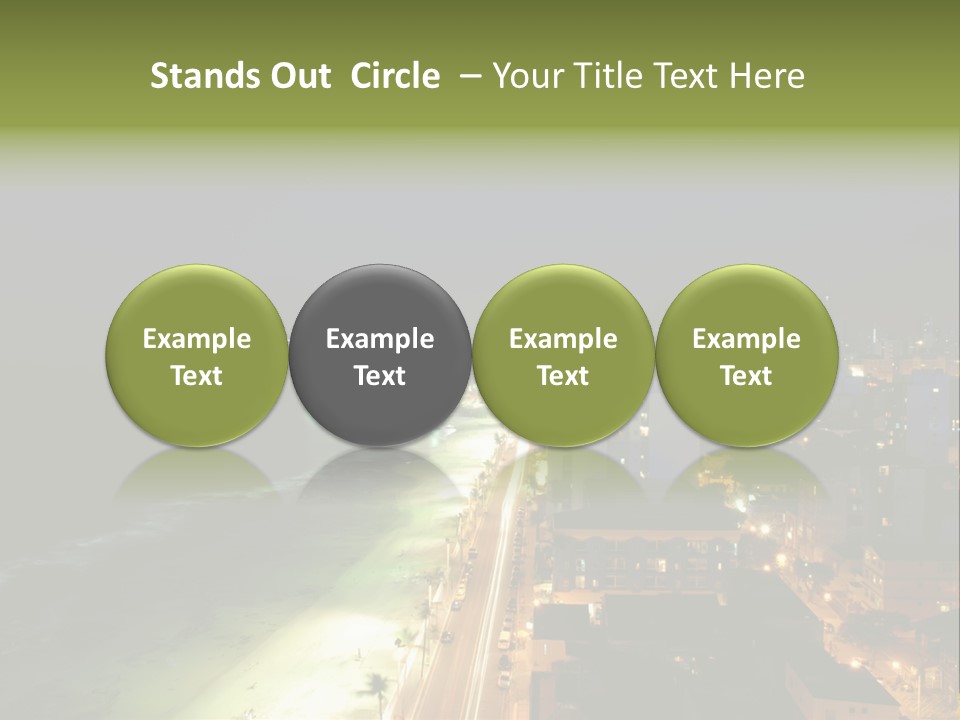 Stands Out Circle – Your Title Text Here

Example Text

Example Text

Example Text

Example Text